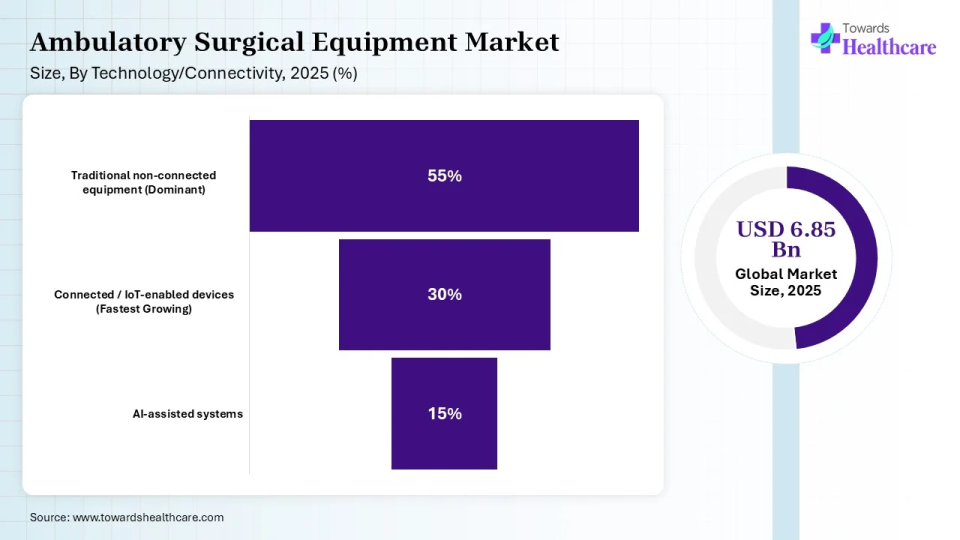 Ambulatory Surgical Equipment Market

Size, By Technology/Connectivity, 2025 (%)

Towards Healthcare

Traditional non-connected equipment (Dominant)

55%

Connected / IoT-enabled devices (Fastest Growing)

30%

AI-assisted systems

15%

USD 6.85 Bn

Global Market Size, 2025

Source: www.towardshealthcare.com